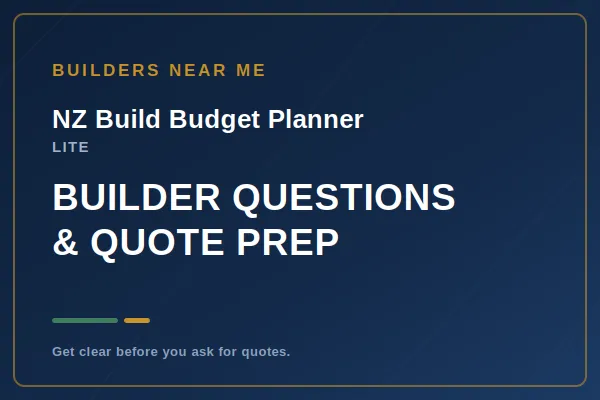 BUILDERS NEAR ME

NZ Build Budget Planner
LITE

BUILDER QUESTIONS & QUOTE PREP

Get clear before you ask for quotes.